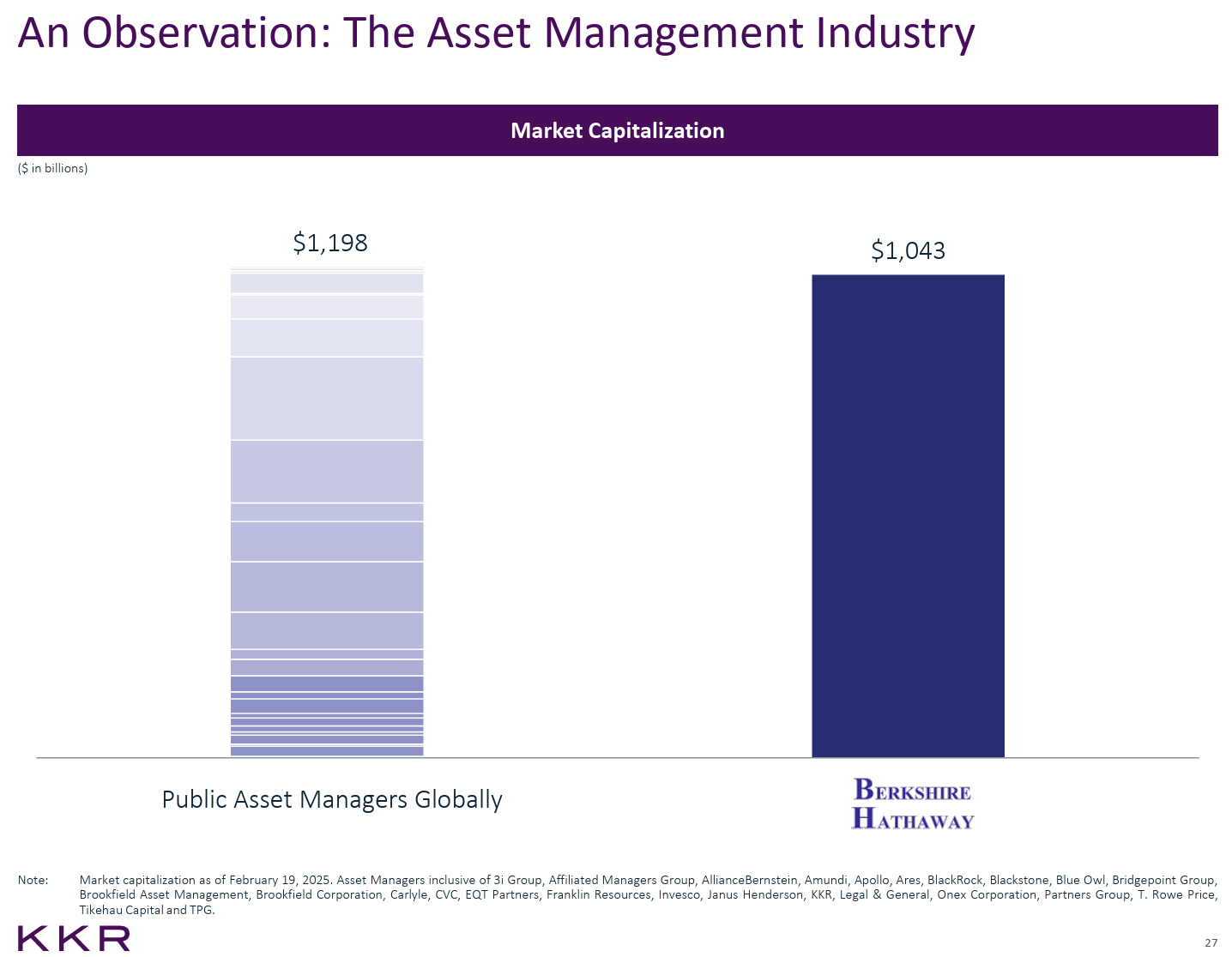 An Observation: The Asset Management Industry

Market Capitalization

($ in billions)

$1,198

$1,043

Public Asset Managers Globally

BERKSHIRE HATHAWAY

Note: Market capitalization as of February 19, 2025. Asset Managers inclusive of 3i Group, Affiliated Managers Group, AllianceBernstein, Amundi, Apollo, Ares, BlackRock, Blackstone, Blue Owl, Bridgepoint Group, Brookfield Asset Management, Brookfield Corporation, Carlyle, CVC, EQT Partners, Franklin Resources, Invesco, Janus Henderson, KKR, Legal & General, Onex Corporation, Partners Group, T. Rowe Price, Tikehau Capital and TPG.

KKR

27